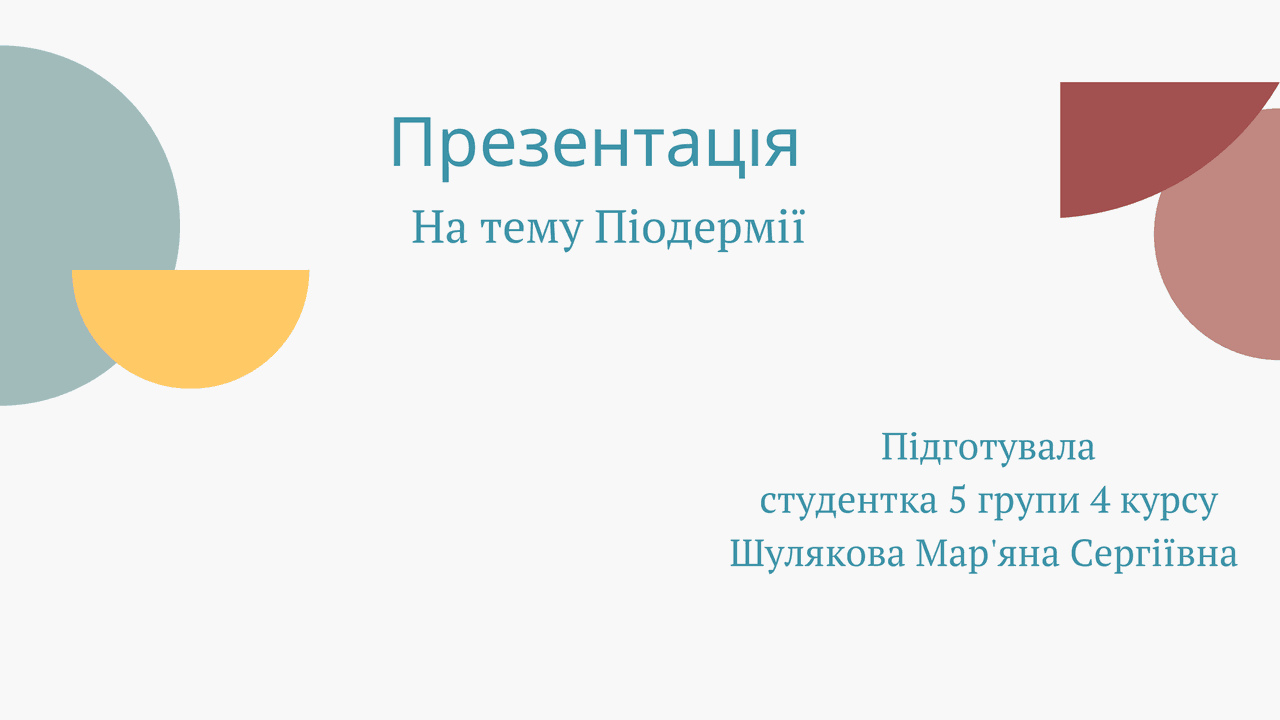 Презентація

На тему Піодермії

Підготувала
студентка 5 групи 4 курсу
Шулякова Мар'яна Сергіївна